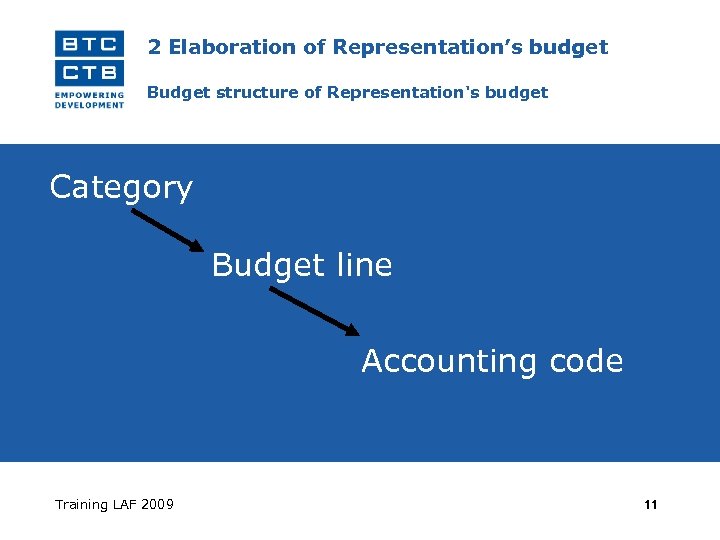 BTC
CTB
EMPOWERING DEVELOPMENT

2 Elaboration of Representation's budget

Budget structure of Representation's budget

Category

Budget line

Accounting code

Training LAF 2009

11